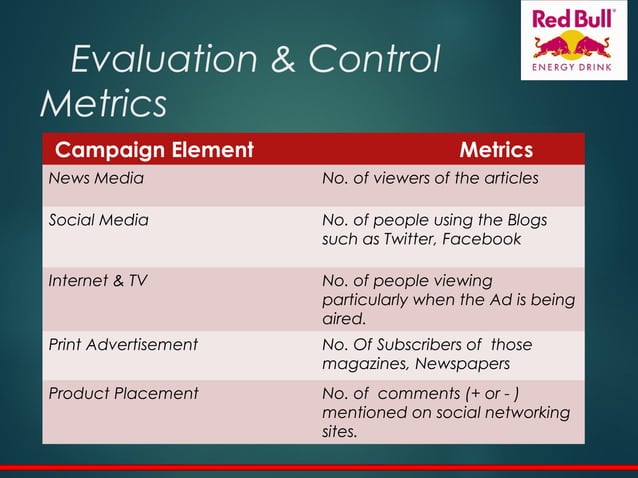 Red Bull®
ENERGY DRINK

Evaluation & Control Metrics

| Campaign Element | Metrics |
|---|---|
| News Media | No. of viewers of the articles |
| Social Media | No. of people using the Blogs such as Twitter, Facebook |
| Internet & TV | No. of people viewing particularly when the Ad is being aired. |
| Print Advertisement | No. Of Subscribers of those magazines, Newspapers |
| Product Placement | No. of comments (+ or - ) mentioned on social networking sites. |